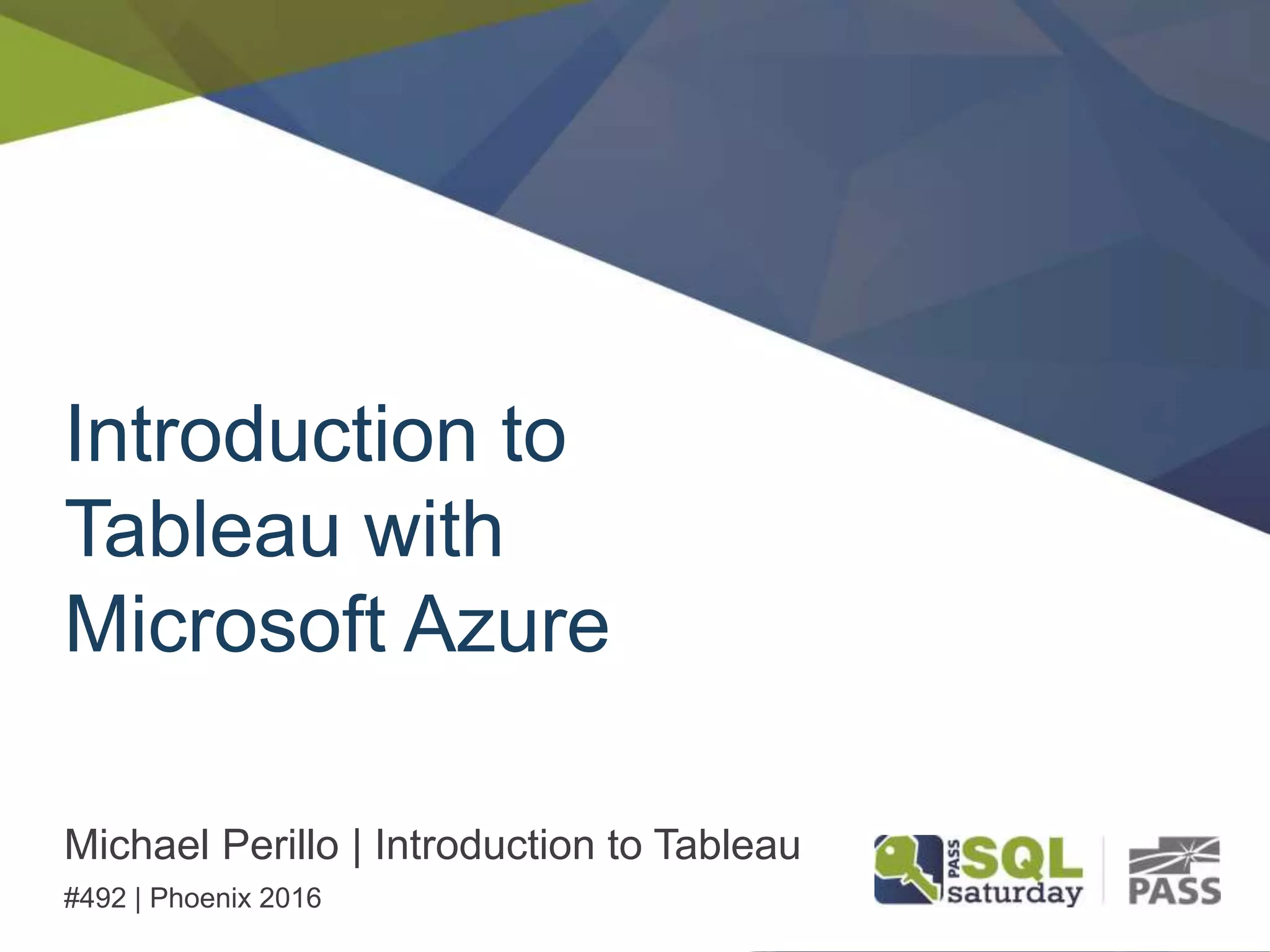 Introduction to Tableau with Microsoft Azure

Michael Perillo | Introduction to Tableau

#492 | Phoenix 2016

PASS SQL saturday

PASS